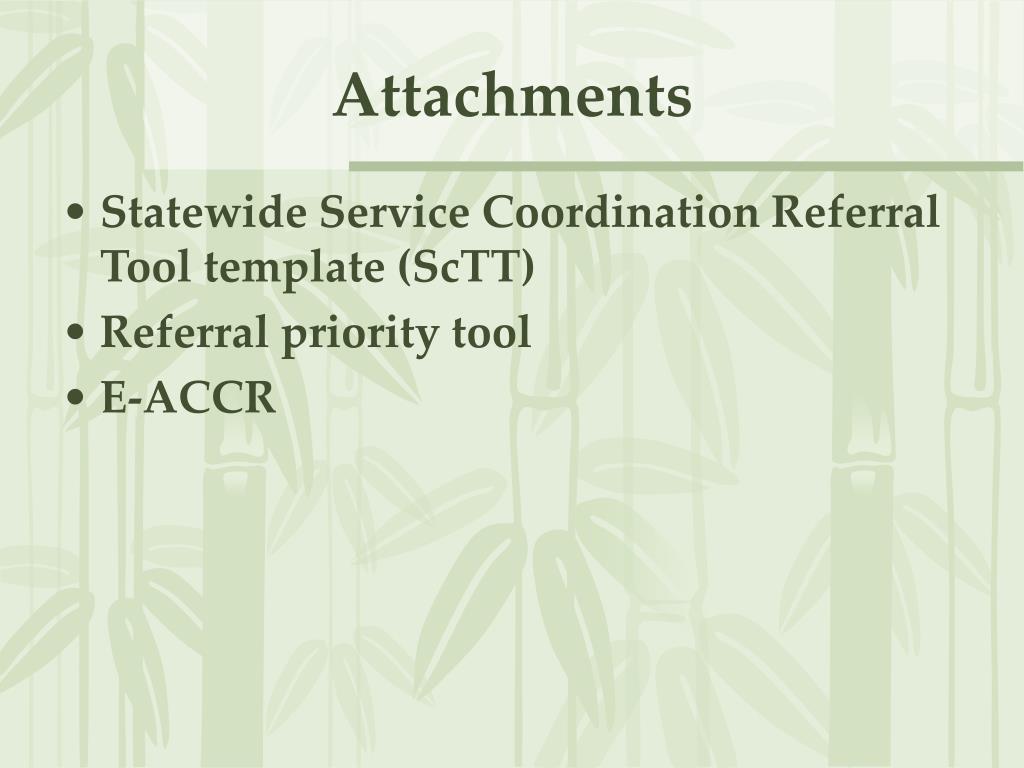 Attachments

• Statewide Service Coordination Referral Tool template (ScTT)
• Referral priority tool
• E-ACCR